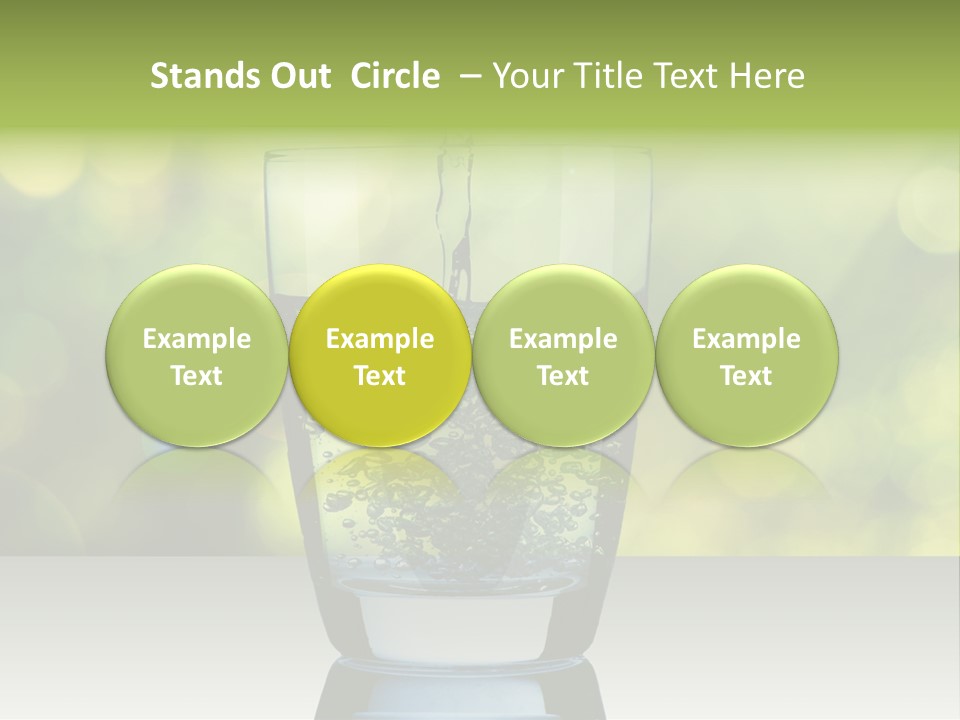 Stands Out Circle – Your Title Text Here

Example Text

Example Text

Example Text

Example Text